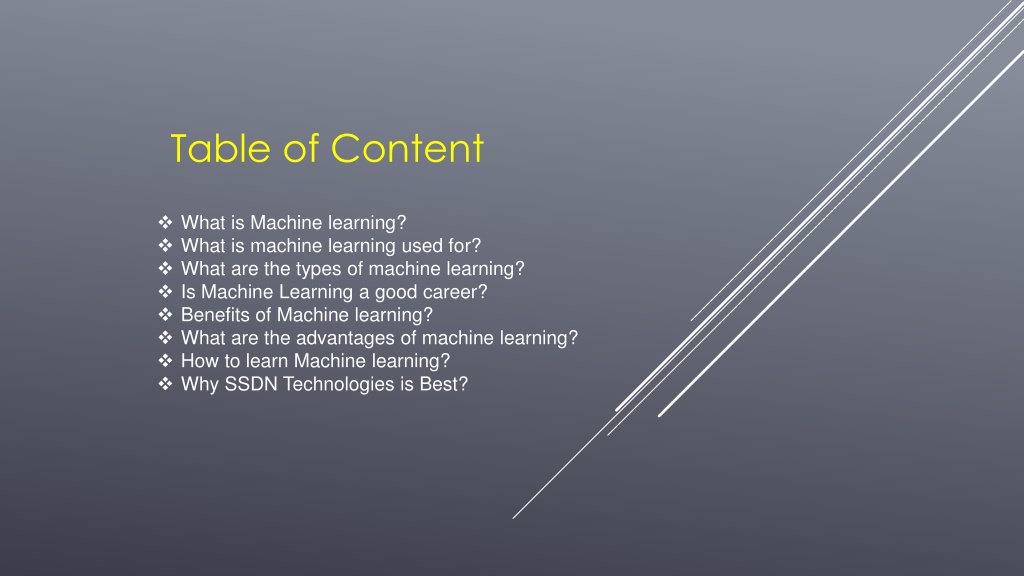 Table of Content

❖ What is Machine learning?
❖ What is machine learning used for?
❖ What are the types of machine learning?
❖ Is Machine Learning a good career?
❖ Benefits of Machine learning?
❖ What are the advantages of machine learning?
❖ How to learn Machine learning?
❖ Why SSDN Technologies is Best?